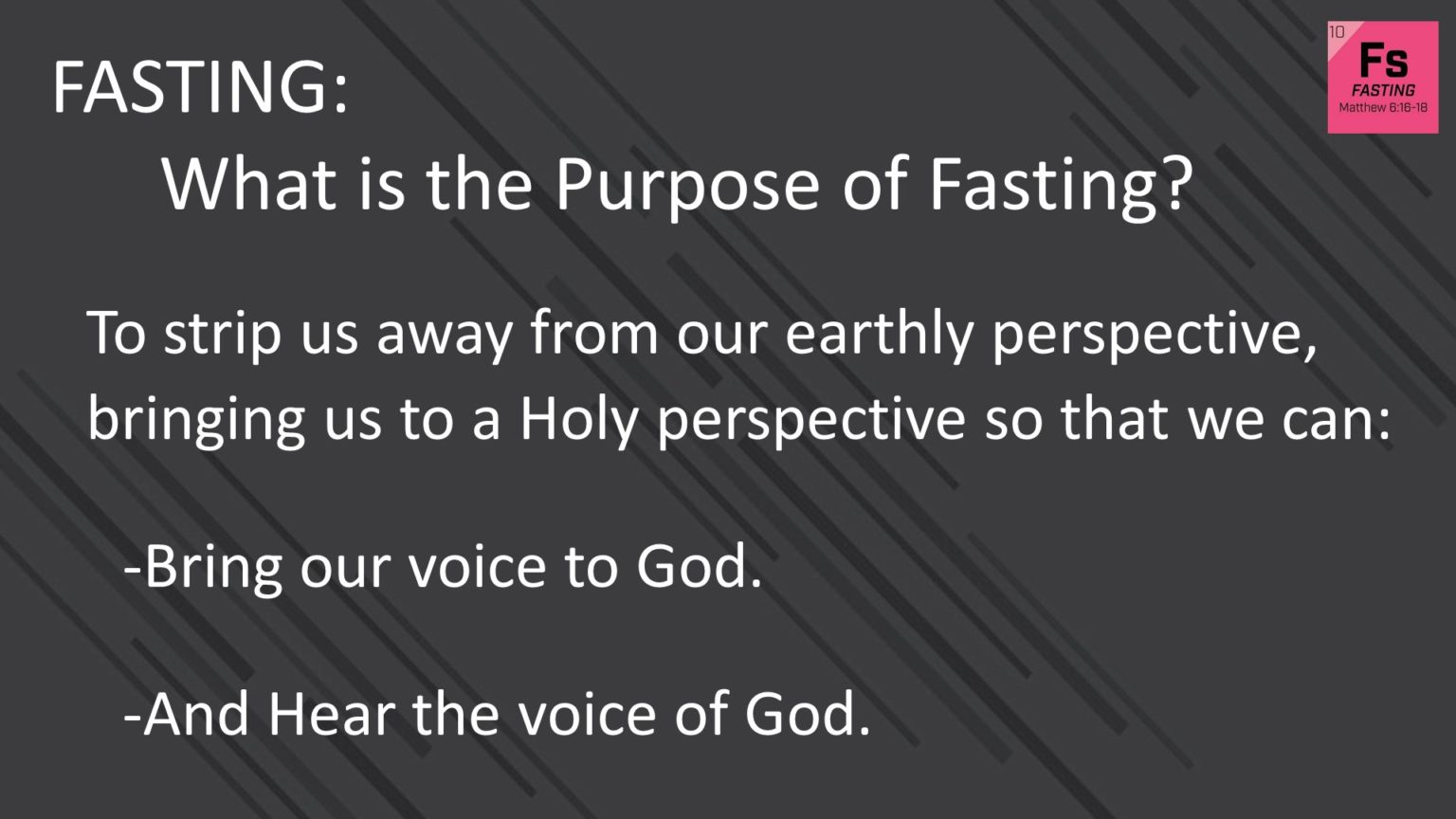 FASTING:

What is the Purpose of Fasting?

10
Fs
FASTING
Matthew 6:16-18

To strip us away from our earthly perspective, bringing us to a Holy perspective so that we can:

-Bring our voice to God.

-And Hear the voice of God.